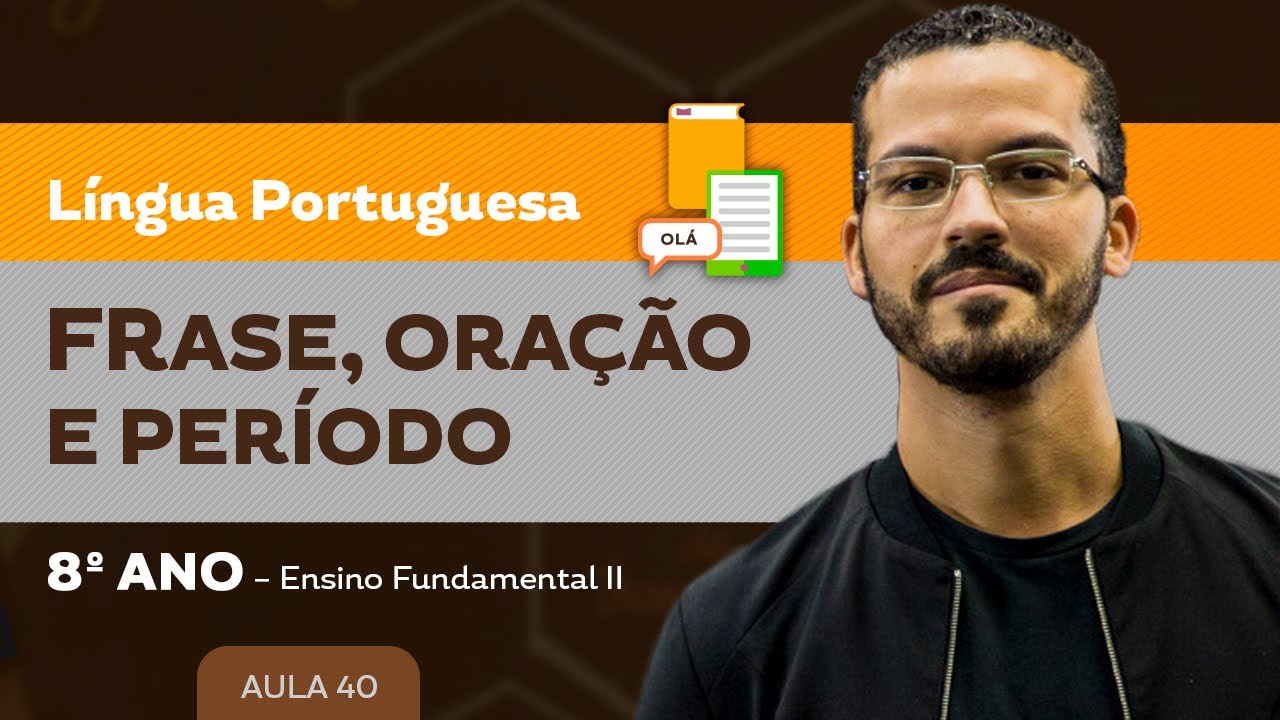 Língua Portuguesa

OLÁ

FRASE, ORAÇÃO E PERÍODO

8º ANO – Ensino Fundamental II

AULA 40